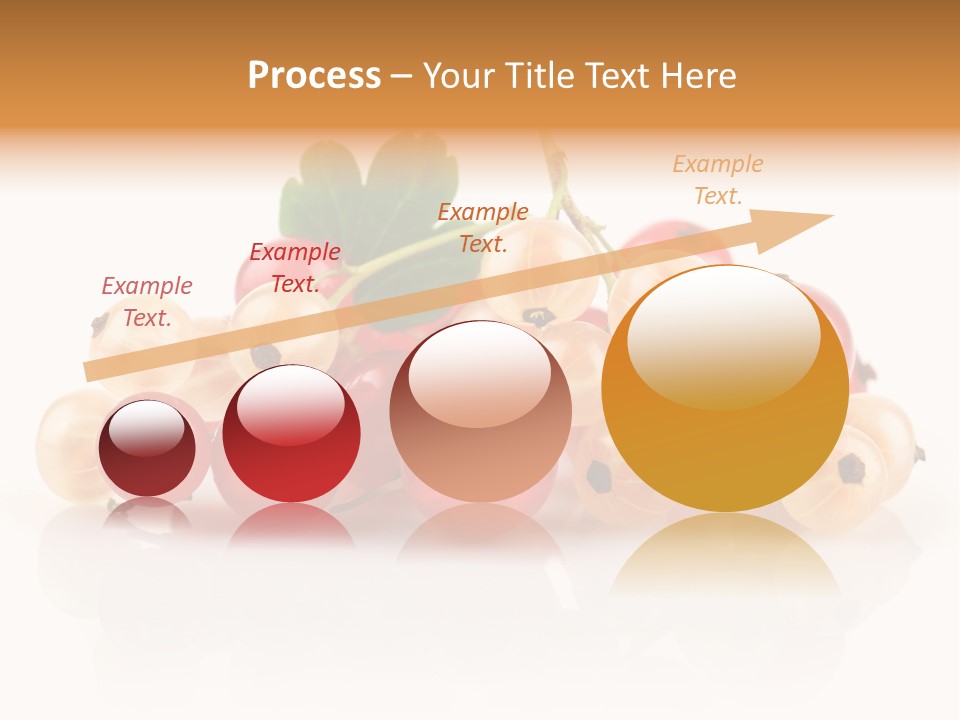 Process – Your Title Text Here

Example Text.

Example Text.

Example Text.

Example Text.